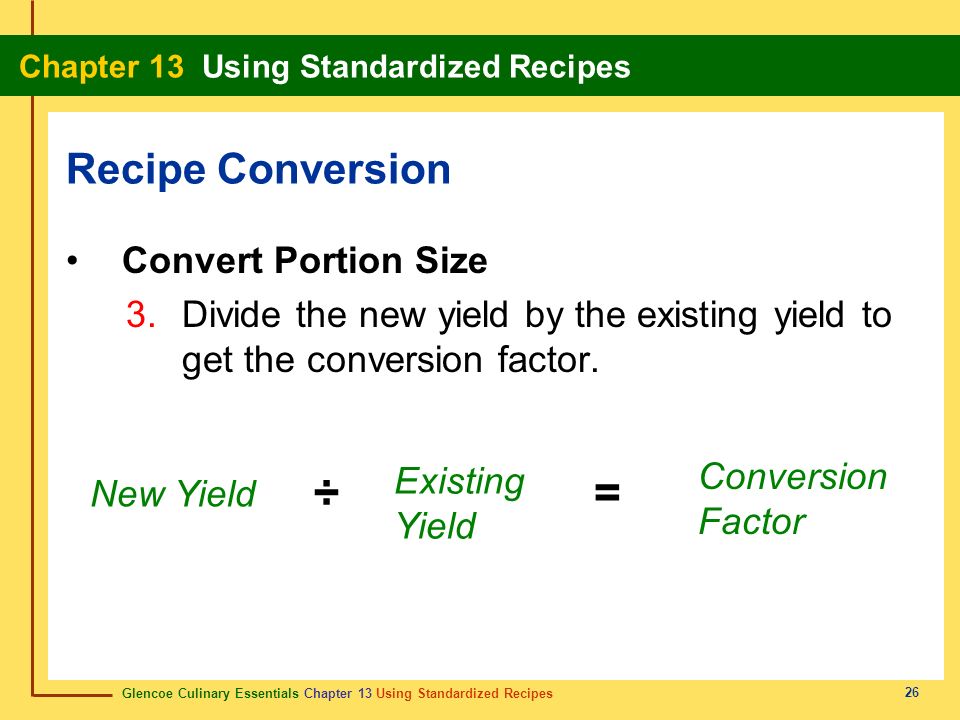 Chapter 13 Using Standardized Recipes

Recipe Conversion

• Convert Portion Size

3. Divide the new yield by the existing yield to get the conversion factor.

New Yield ÷ Existing Yield = Conversion Factor

Glencoe Culinary Essentials Chapter 13 Using Standardized Recipes

26